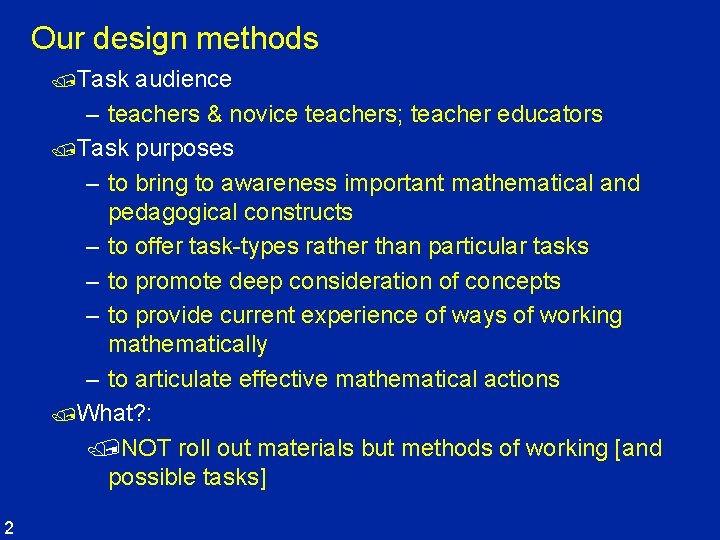 Our design methods

Task audience

– teachers & novice teachers; teacher educators

Task purposes

– to bring to awareness important mathematical and pedagogical constructs

– to offer task-types rather than particular tasks

– to promote deep consideration of concepts

– to provide current experience of ways of working mathematically

– to articulate effective mathematical actions

What?:

NOT roll out materials but methods of working [and possible tasks]

2